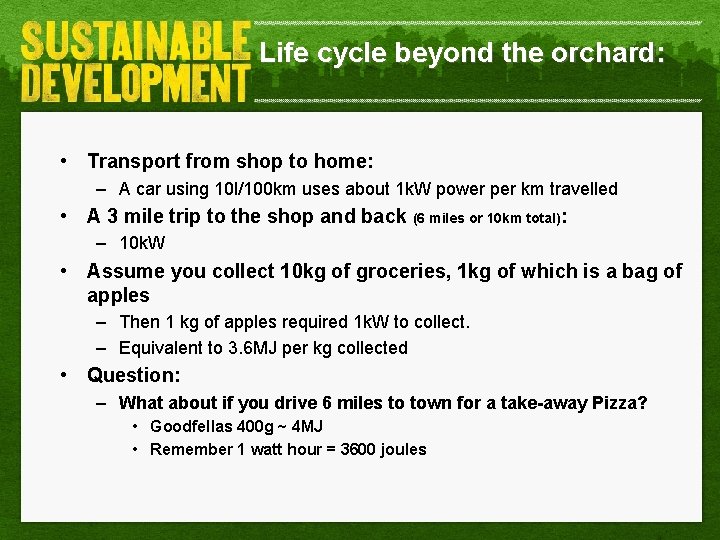 SUSTAINABLE DEVELOPMENT

Life cycle beyond the orchard:

• Transport from shop to home:
  – A car using 10l/100km uses about 1kW power per km travelled
• A 3 mile trip to the shop and back (6 miles or 10km total):
  – 10kW
• Assume you collect 10kg of groceries, 1kg of which is a bag of apples
  – Then 1 kg of apples required 1kW to collect.
  – Equivalent to 3.6MJ per kg collected
• Question:
  – What about if you drive 6 miles to town for a take-away Pizza?
    • Goodfellas 400g ~ 4MJ
    • Remember 1 watt hour = 3600 joules